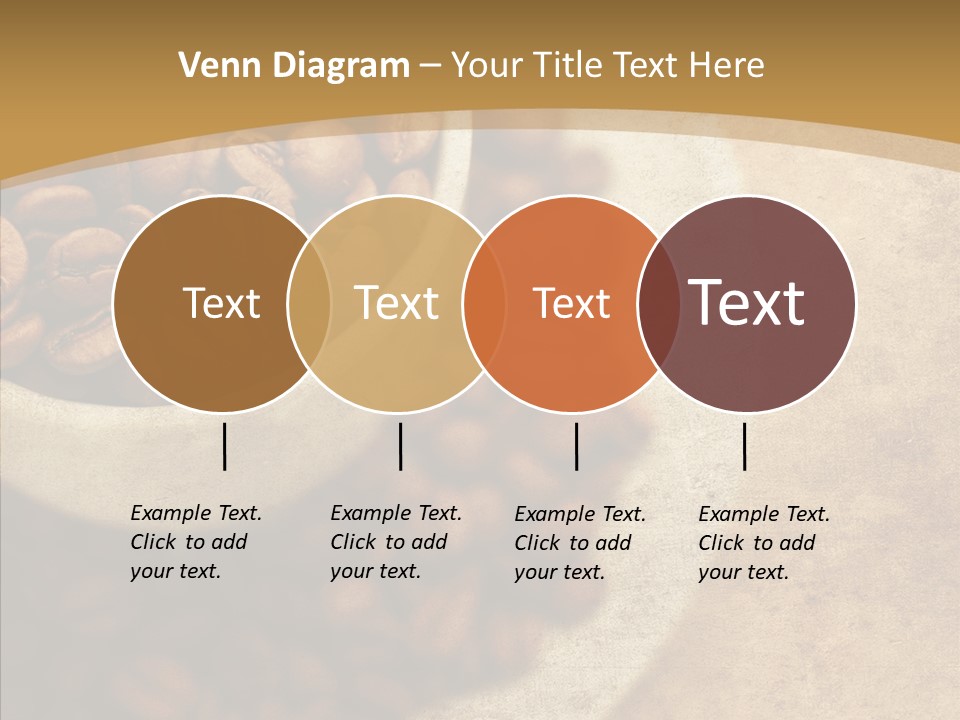 Venn Diagram – Your Title Text Here

Text

Text

Text

Text

Example Text. Click to add your text.

Example Text. Click to add your text.

Example Text. Click to add your text.

Example Text. Click to add your text.